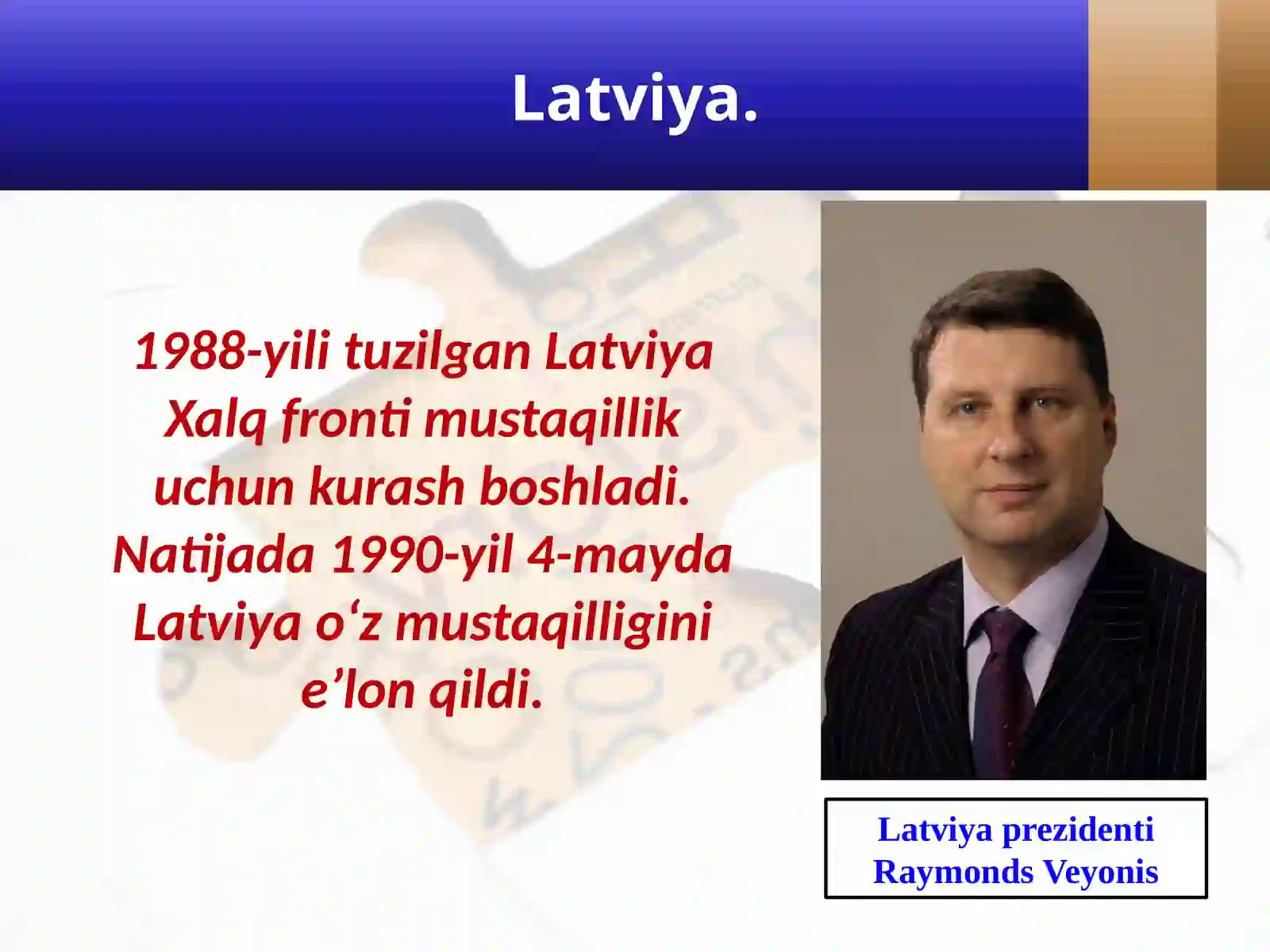 Latviya.

1988-yili tuzilgan Latviya Xalq fronti mustaqillik uchun kurash boshladi. Natijada 1990-yil 4-mayda Latviya o‘z mustaqilligini e’lon qildi.

Latviya prezidenti Raymonds Veyonis